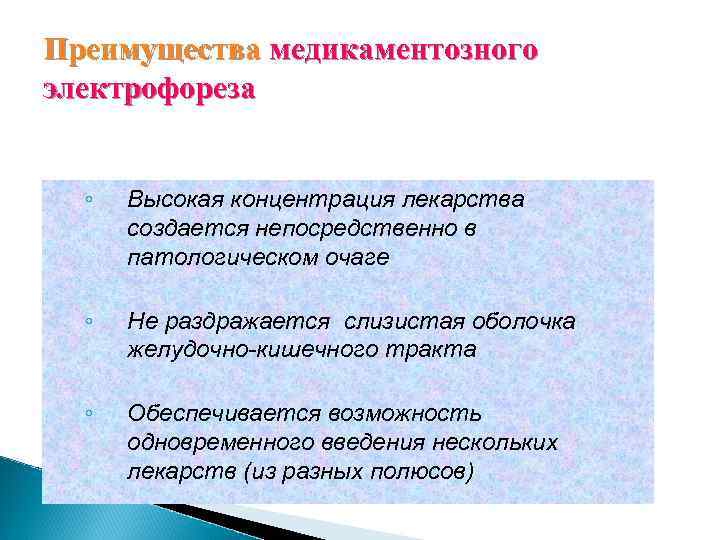 Преимущества медикаментозного электрофореза

◦ Высокая концентрация лекарства создается непосредственно в патологическом очаге

◦ Не раздражается слизистая оболочка желудочно-кишечного тракта

◦ Обеспечивается возможность одновременного введения нескольких лекарств (из разных полюсов)